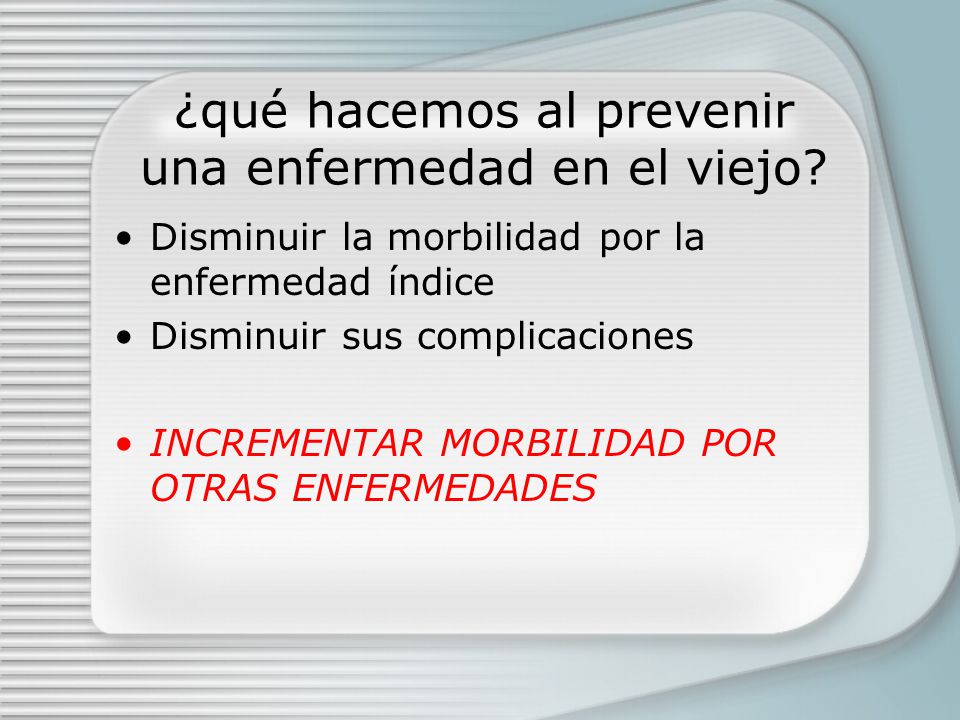 ¿qué hacemos al prevenir una enfermedad en el viejo?

• Disminuir la morbilidad por la enfermedad índice
• Disminuir sus complicaciones

• INCREMENTAR MORBILIDAD POR OTRAS ENFERMEDADES